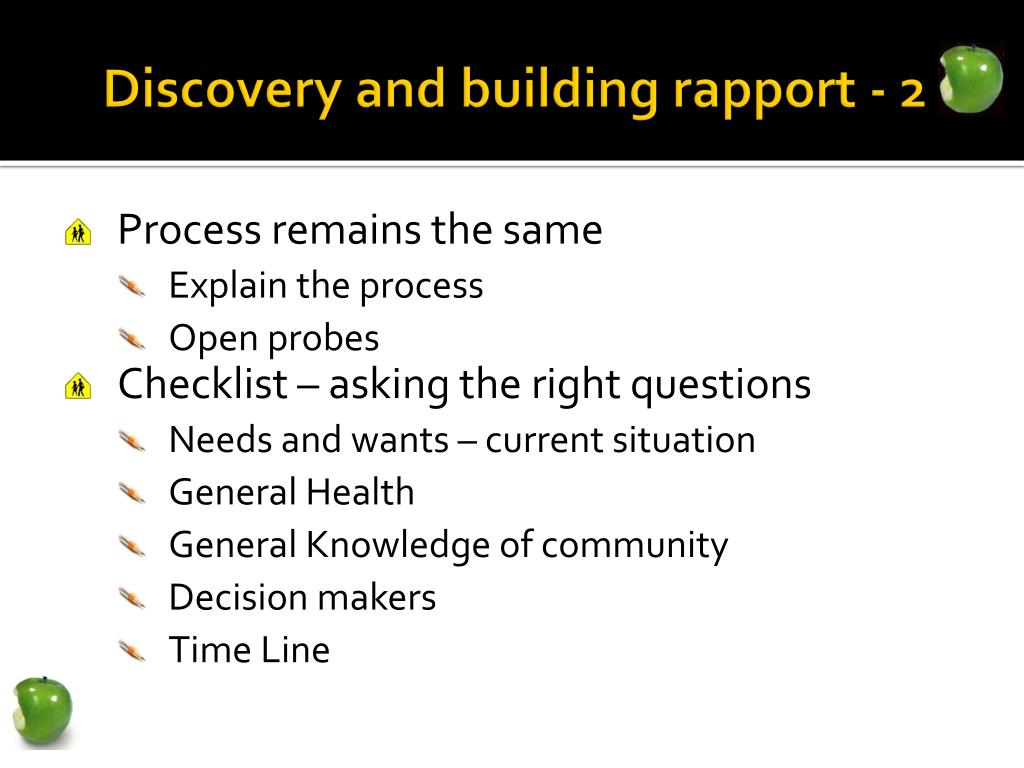 Discovery and building rapport - 2

Process remains the same
Explain the process
Open probes
Checklist – asking the right questions
Needs and wants – current situation
General Health
General Knowledge of community
Decision makers
Time Line